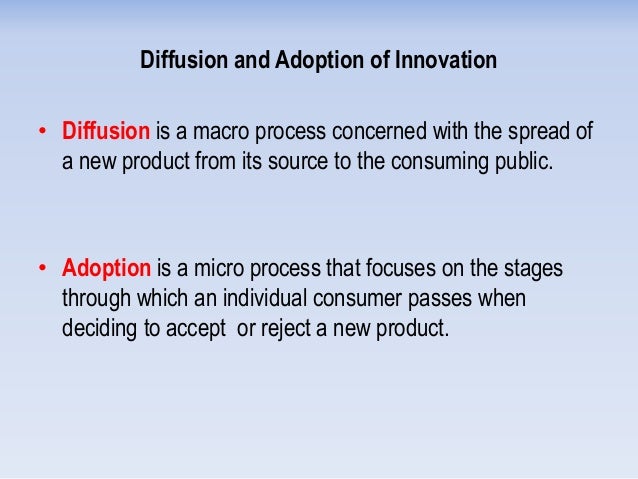 Diffusion and Adoption of Innovation

• Diffusion is a macro process concerned with the spread of a new product from its source to the consuming public.

• Adoption is a micro process that focuses on the stages through which an individual consumer passes when deciding to accept  or reject a new product.